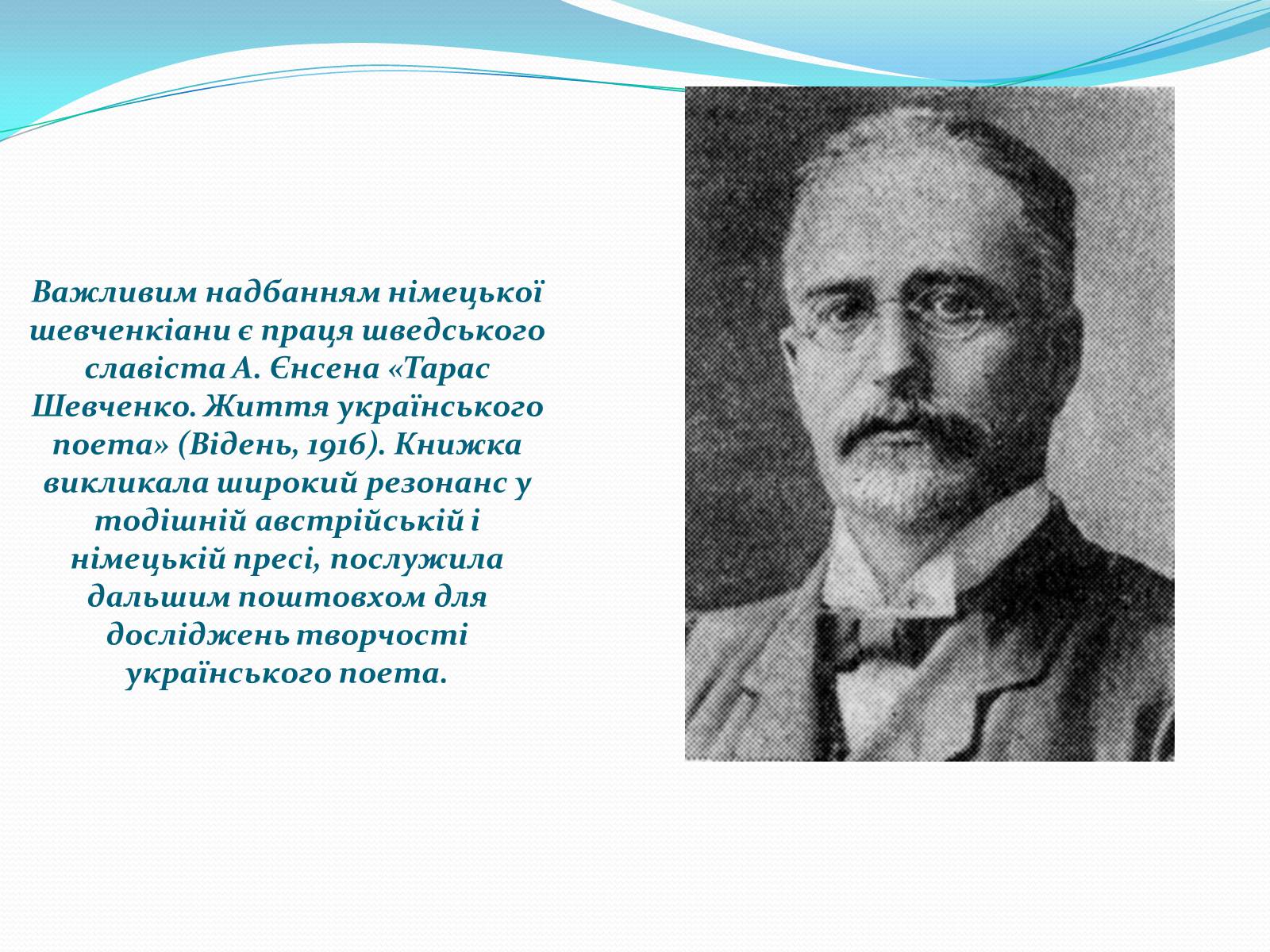 Важливим надбанням німецької шевченкіани є праця шведського славіста А. Єнсена «Тарас Шевченко. Життя українського поета» (Відень, 1916). Книжка викликала широкий резонанс у тодішній австрійській і німецькій пресі, послужила дальшим поштовхом для досліджень творчості українського поета.